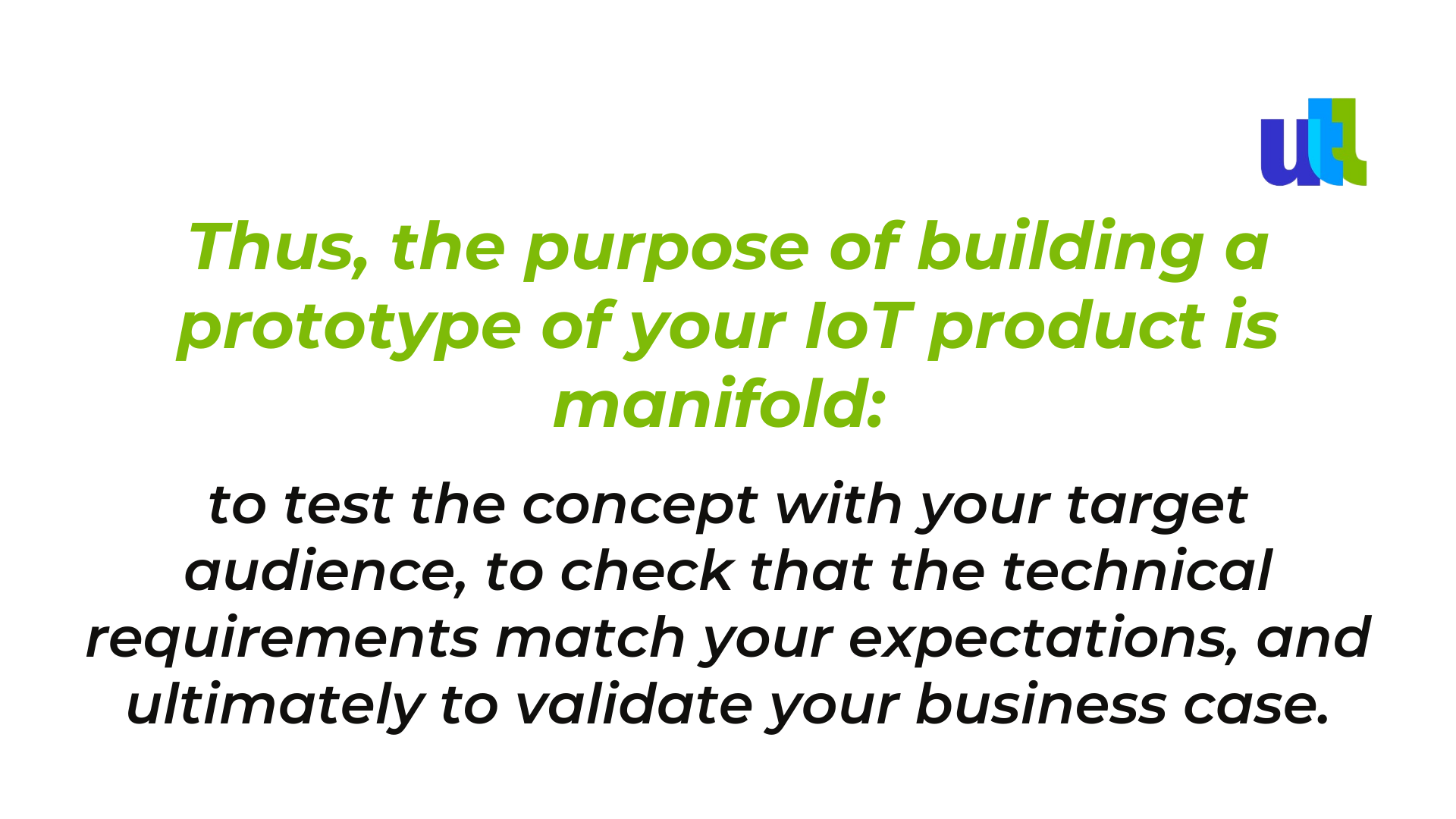 utl

Thus, the purpose of building a prototype of your IoT product is manifold:

to test the concept with your target audience, to check that the technical requirements match your expectations, and ultimately to validate your business case.